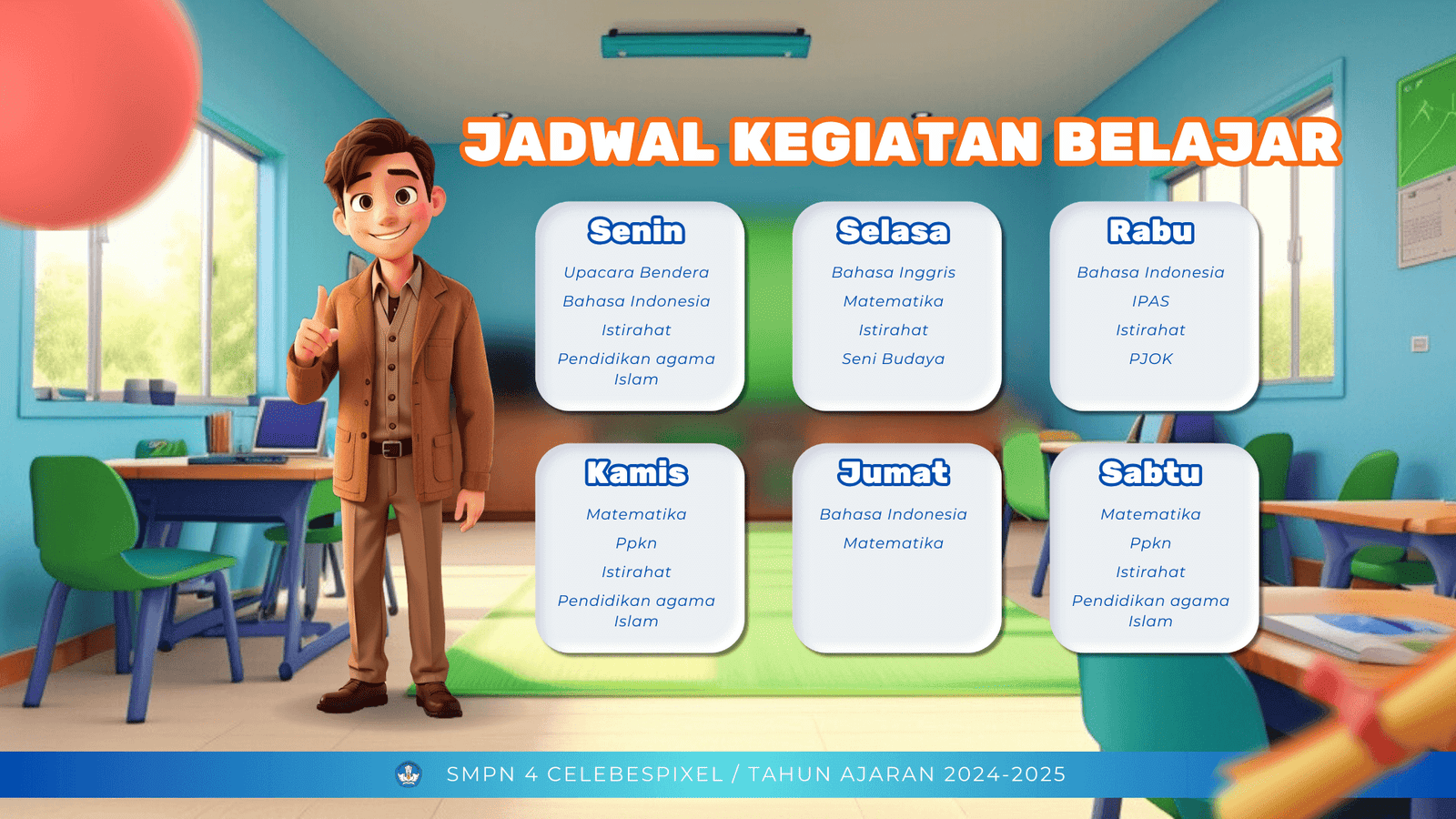 JADWAL KEGIATAN BELAJAR

Senin
Upacara Bendera
Bahasa Indonesia
Istirahat
Pendidikan agama Islam

Selasa
Bahasa Inggris
Matematika
Istirahat
Seni Budaya

Rabu
Bahasa Indonesia
IPAS
Istirahat
PJOK

Kamis
Matematika
Ppkn
Istirahat
Pendidikan agama Islam

Jumat
Bahasa Indonesia
Matematika

Sabtu
Matematika
Ppkn
Istirahat
Pendidikan agama Islam

SMPN 4 CELEBESPIXEL / TAHUN AJARAN 2024-2025